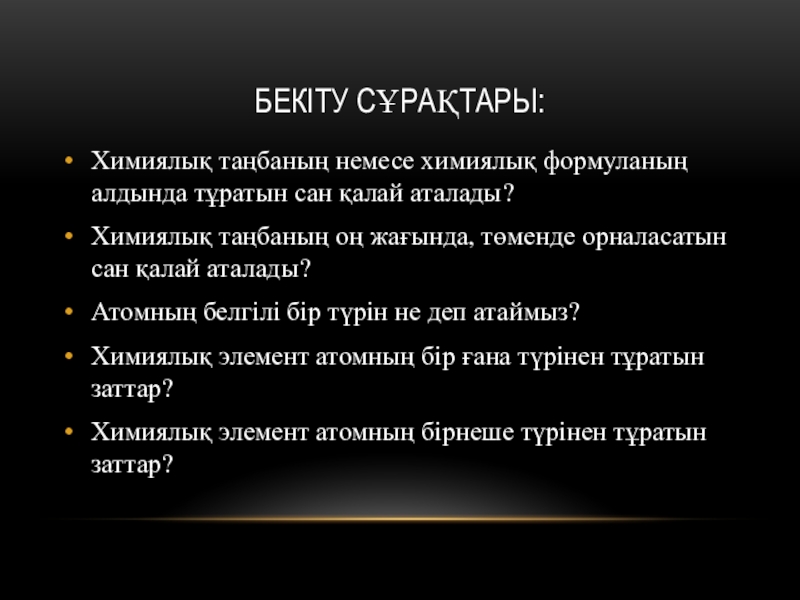 БЕКІТУ СҰРАҚТАРЫ:

• Химиялық таңбаның немесе химиялық формуланың алдында тұратын сан қалай аталады?
• Химиялық таңбаның оң жағында, төменде орналасатын сан қалай аталады?
• Атомның белгілі бір түрін не деп атаймыз?
• Химиялық элемент атомның бір ғана түрінен тұратын заттар?
• Химиялық элемент атомның бірнеше түрінен тұратын заттар?